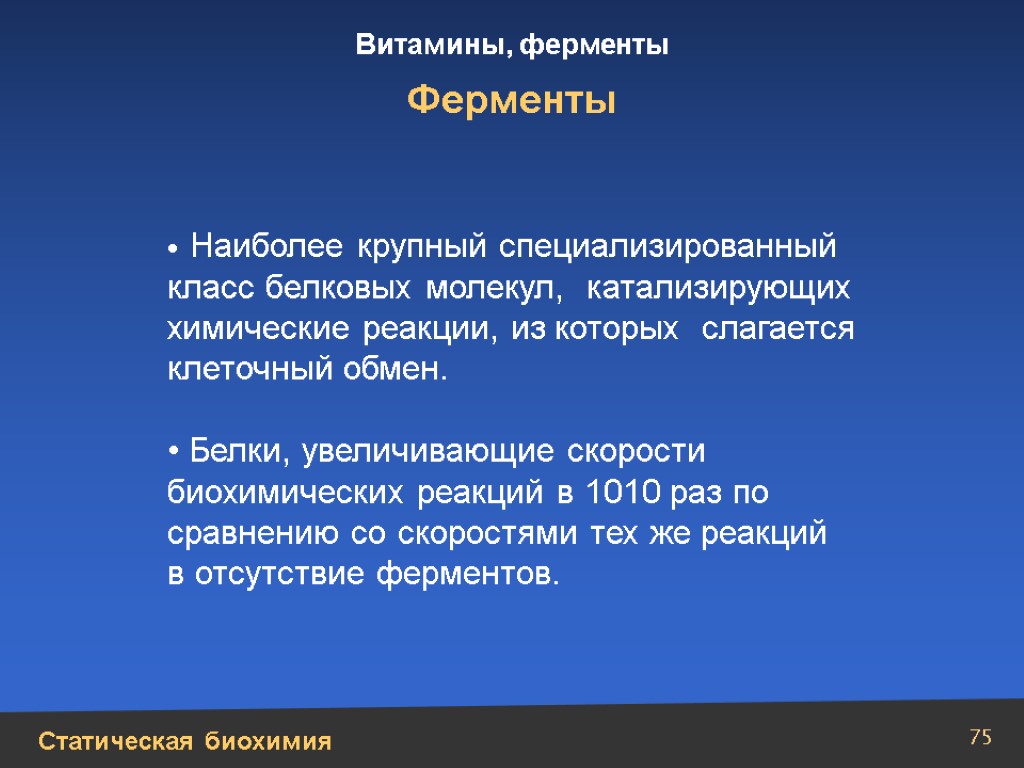 Витамины, ферменты

Ферменты

• Наиболее крупный специализированный класс белковых молекул, катализирующих химические реакции, из которых слагается клеточный обмен.

• Белки, увеличивающие скорости биохимических реакций в 1010 раз по сравнению со скоростями тех же реакций в отсутствие ферментов.

Статическая биохимия

75